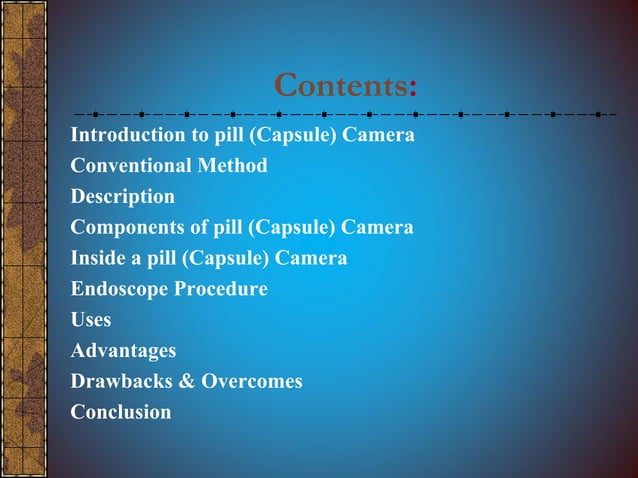 Contents:

Introduction to pill (Capsule) Camera
Conventional Method
Description
Components of pill (Capsule) Camera
Inside a pill (Capsule) Camera
Endoscope Procedure
Uses
Advantages
Drawbacks & Overcomes
Conclusion